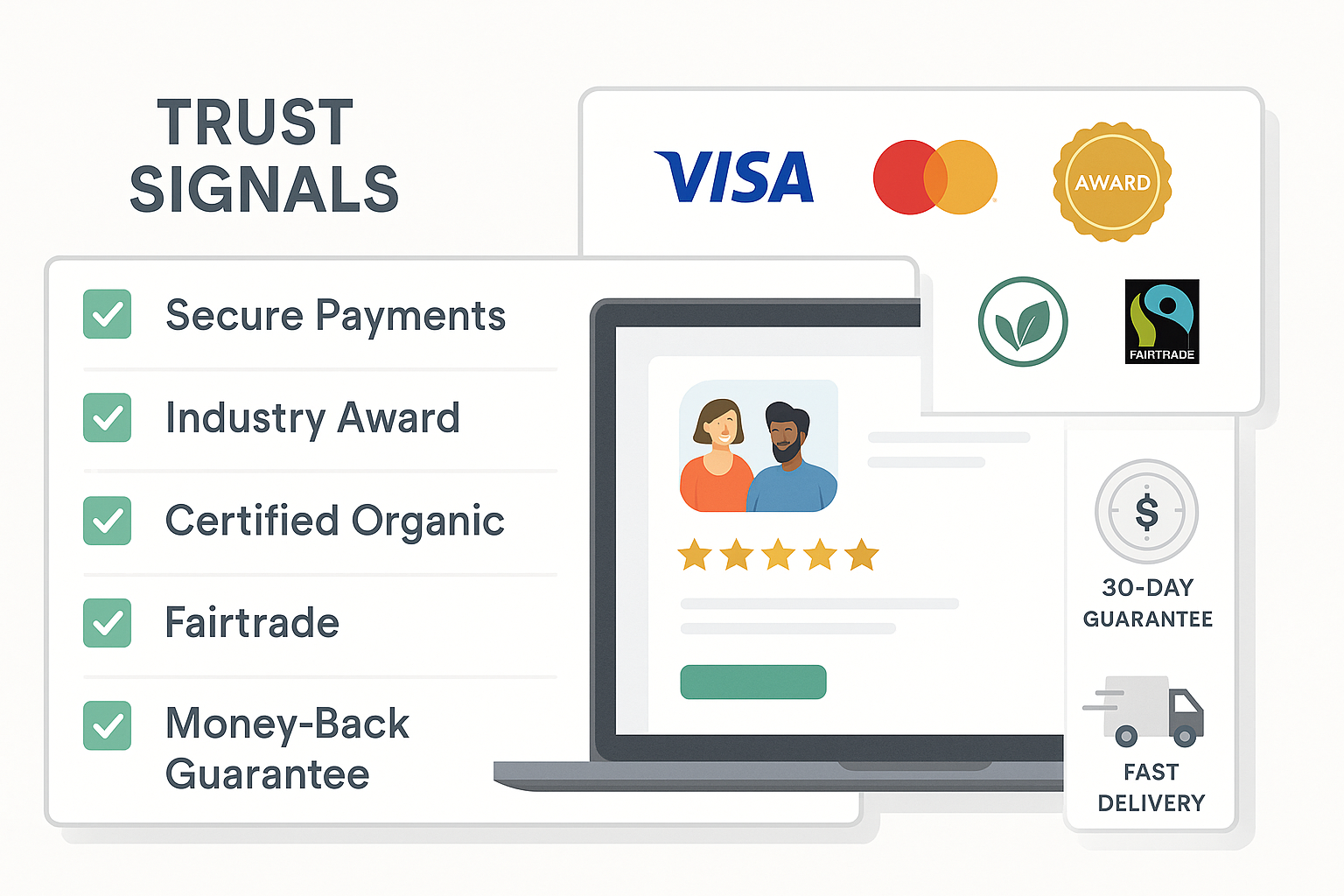 TRUST SIGNALS

VISA

AWARD

FAIRTRADE

Secure Payments

Industry Award

Certified Organic

Fairtrade

Money-Back Guarantee

$

30-DAY GUARANTEE

FAST DELIVERY